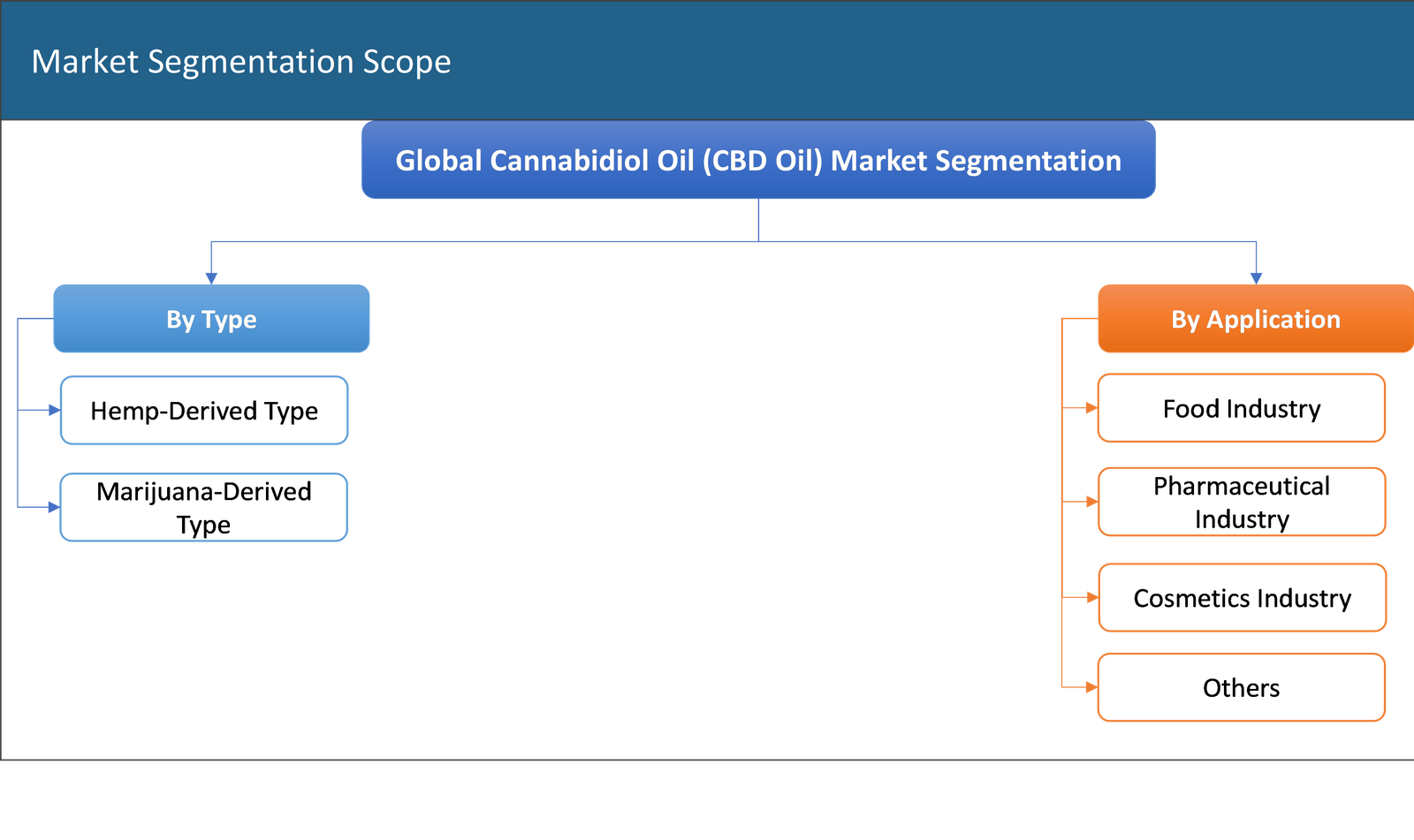 Market Segmentation Scope

Global Cannabidiol Oil (CBD Oil) Market Segmentation

By Type

Hemp-Derived Type

Marijuana-Derived Type

By Application

Food Industry

Pharmaceutical Industry

Cosmetics Industry

Others